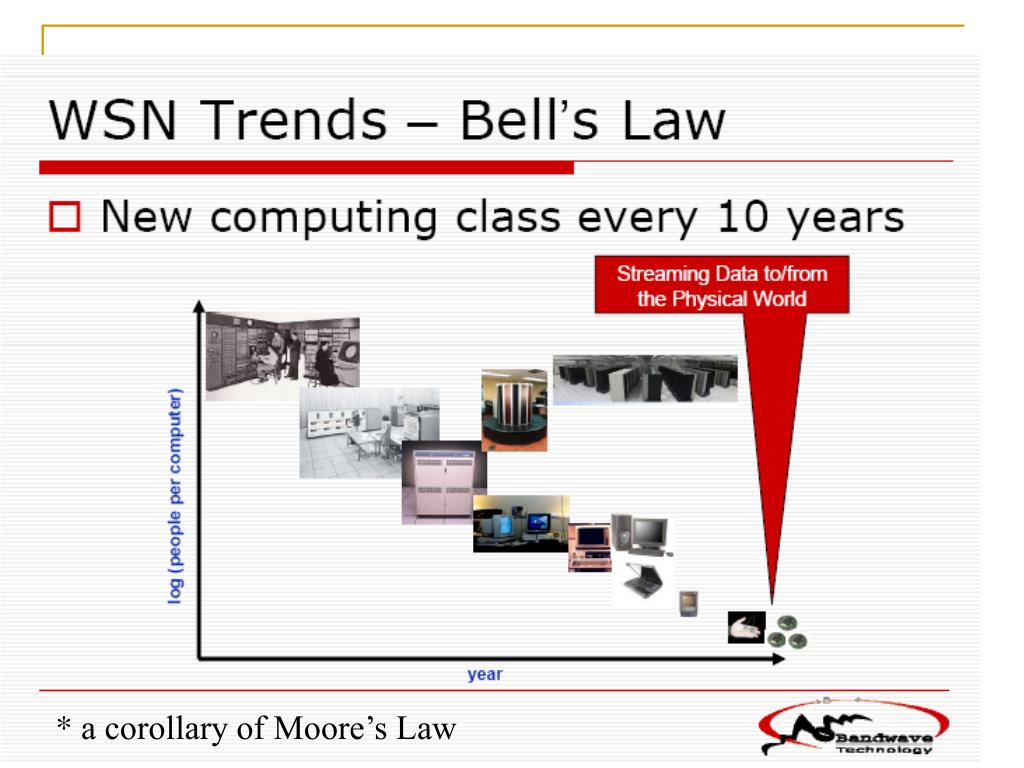 WSN Trends – Bell's Law

□ New computing class every 10 years

Streaming Data to/from the Physical World

log (people per computer)

year

* a corollary of Moore's Law

Bandwave Technology